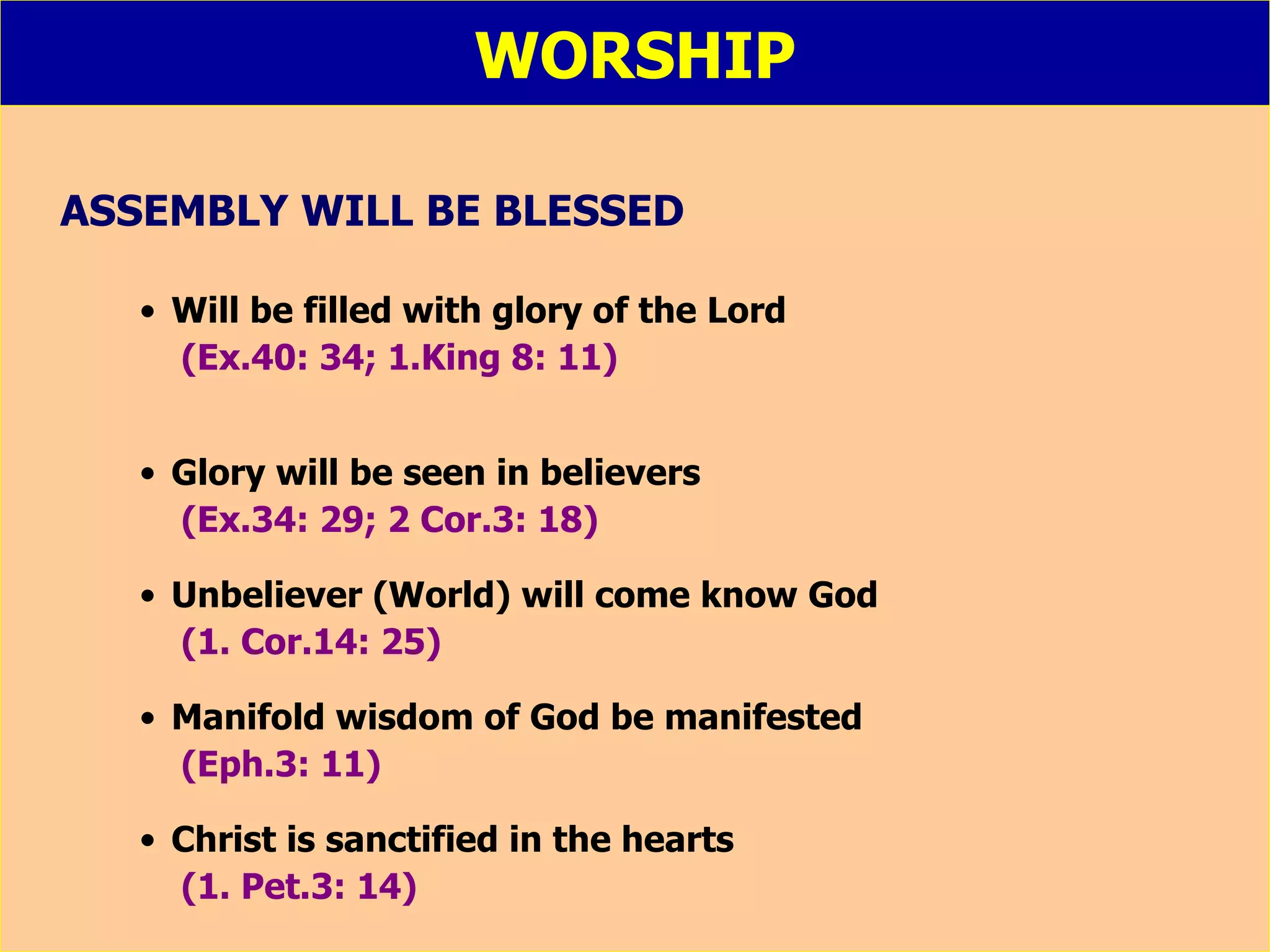 WORSHIP

ASSEMBLY WILL BE BLESSED

• Will be filled with glory of the Lord (Ex.40: 34; 1.King 8: 11)

• Glory will be seen in believers (Ex.34: 29; 2 Cor.3: 18)

• Unbeliever (World) will come know God (1. Cor.14: 25)

• Manifold wisdom of God be manifested (Eph.3: 11)

• Christ is sanctified in the hearts (1. Pet.3: 14)